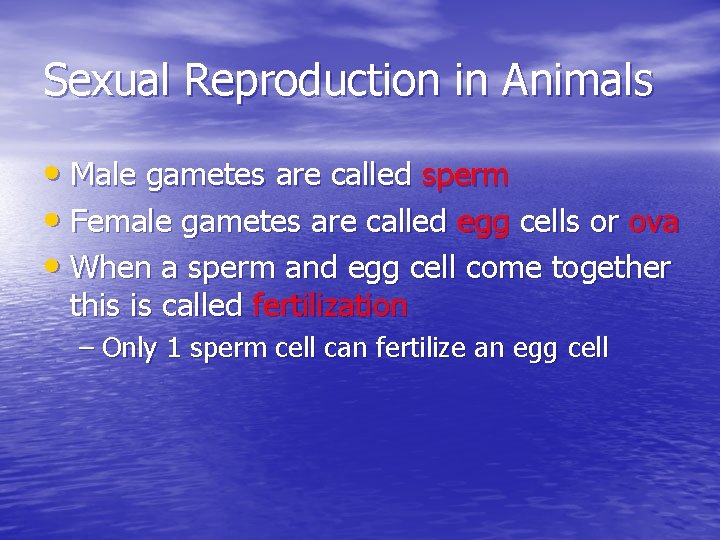 Sexual Reproduction in Animals

• Male gametes are called sperm

• Female gametes are called egg cells or ova

• When a sperm and egg cell come together this is called fertilization

– Only 1 sperm cell can fertilize an egg cell